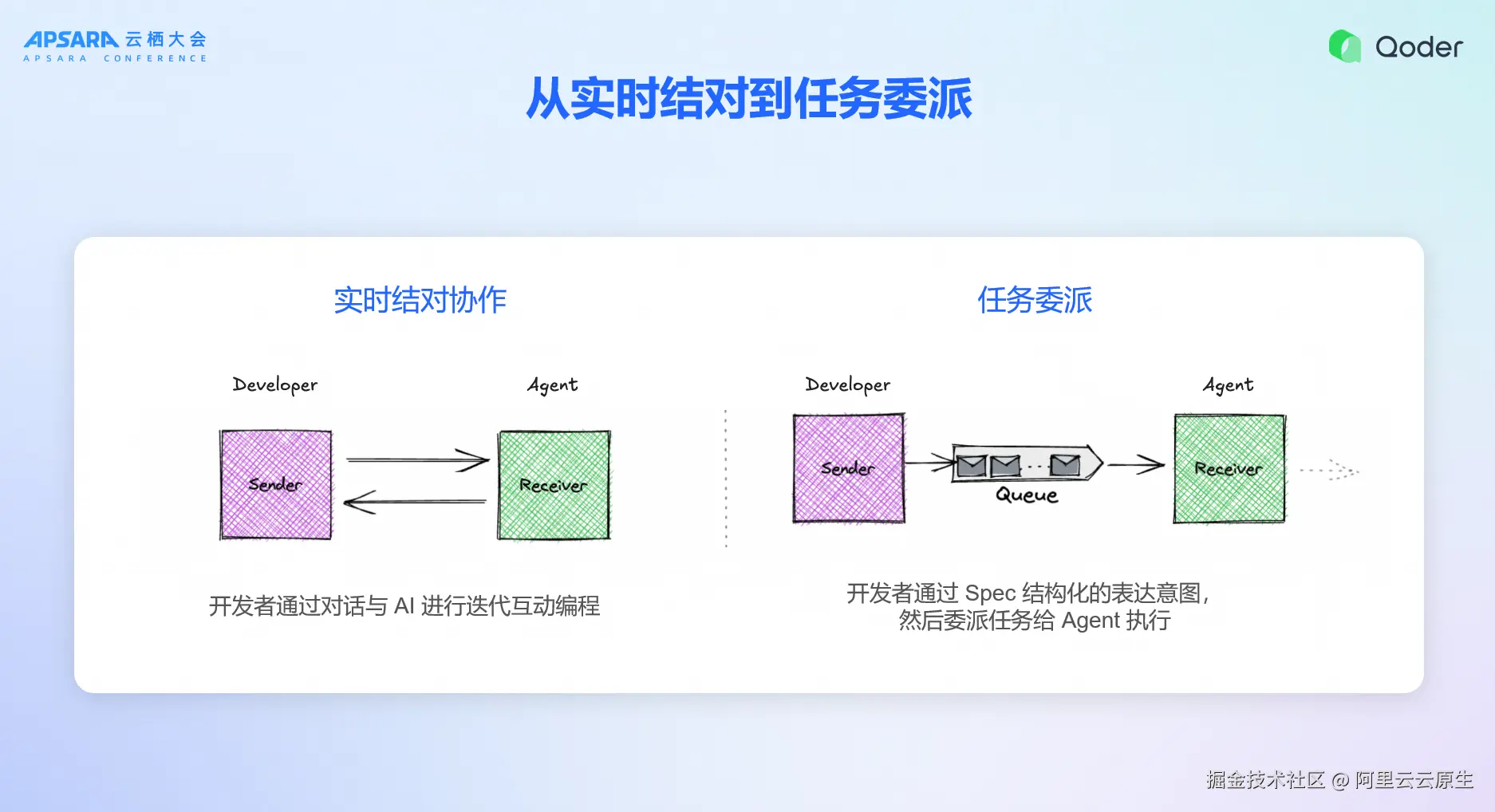 APSARA 云栖大会
APSARA CONFERENCE

Qoder

从实时结对到任务委派

实时结对协作

Developer

Agent

Sender

Receiver

开发者通过对话与 AI 进行迭代互动编程

任务委派

Developer

Agent

Sender

Queue

Receiver

开发者通过 Spec 结构化的表达意图，然后委派任务给 Agent 执行

掘金技术社区 @ 阿里云云原生